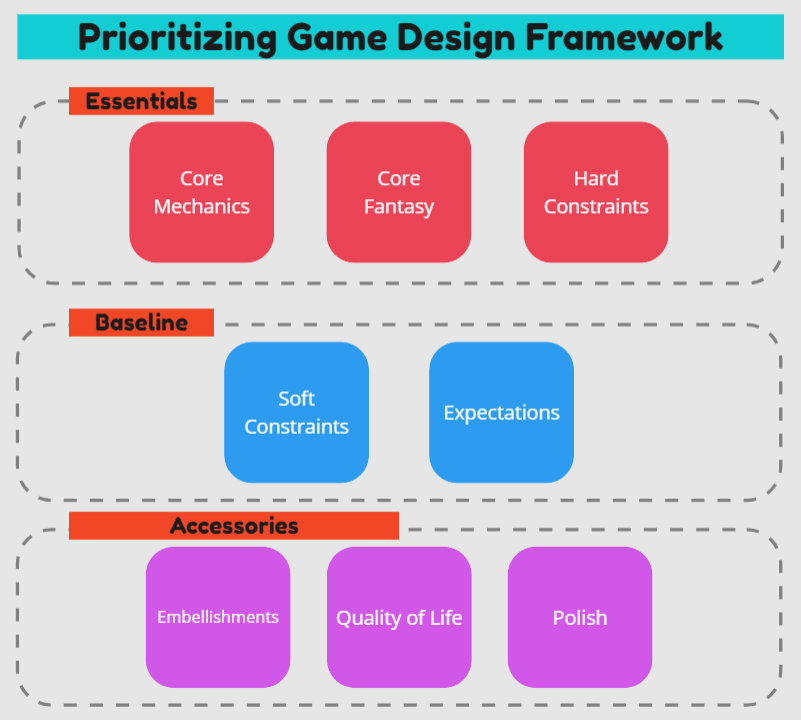 Prioritizing Game Design Framework

Essentials

Core Mechanics

Core Fantasy

Hard Constraints

Baseline

Soft Constraints

Expectations

Accessories

Embellishments

Quality of Life

Polish